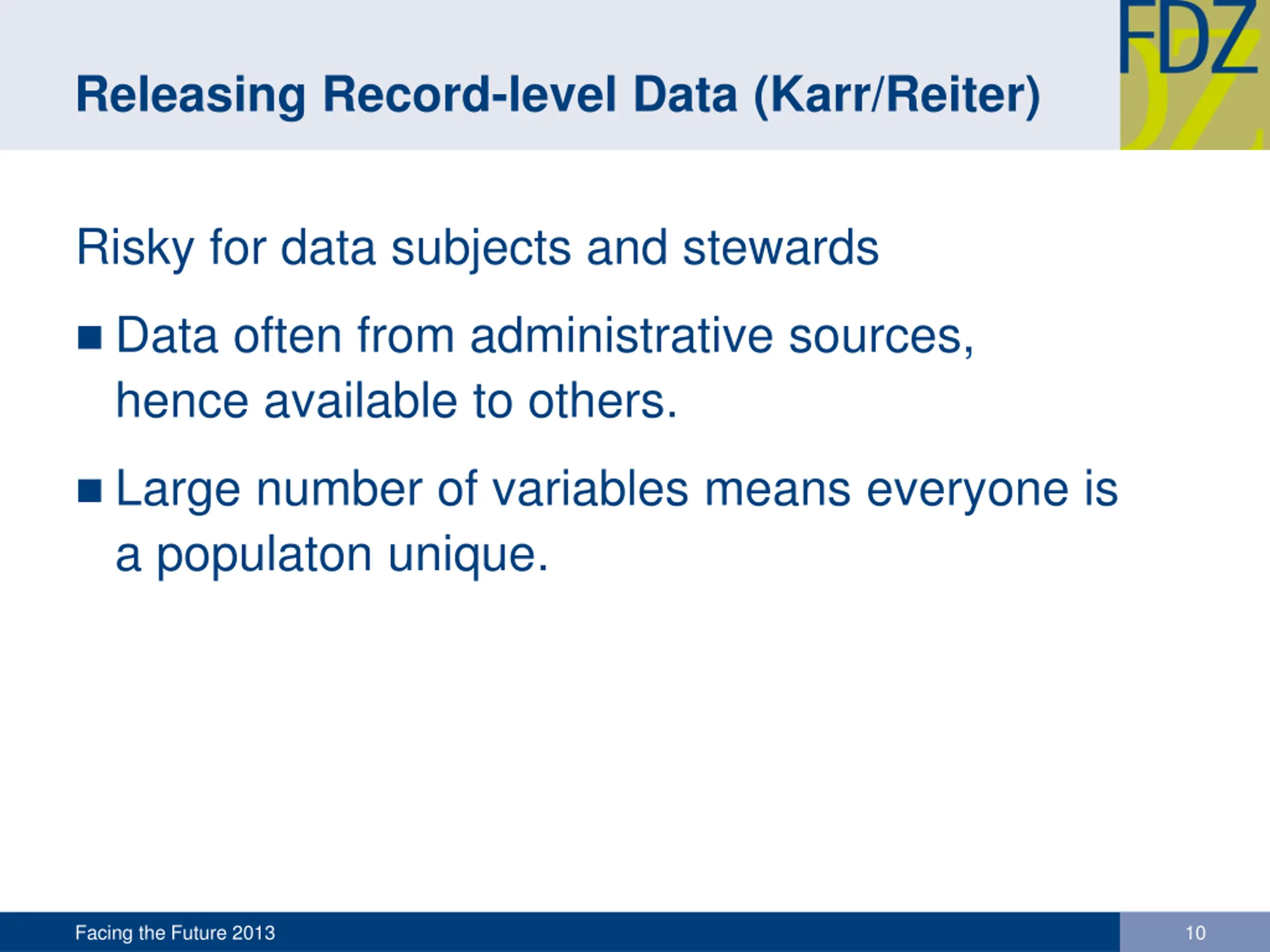 Releasing Record-level Data (Karr/Reiter)

FDZ

Risky for data subjects and stewards

■ Data often from administrative sources, hence available to others.

■ Large number of variables means everyone is a populaton unique.

Facing the Future 2013

10